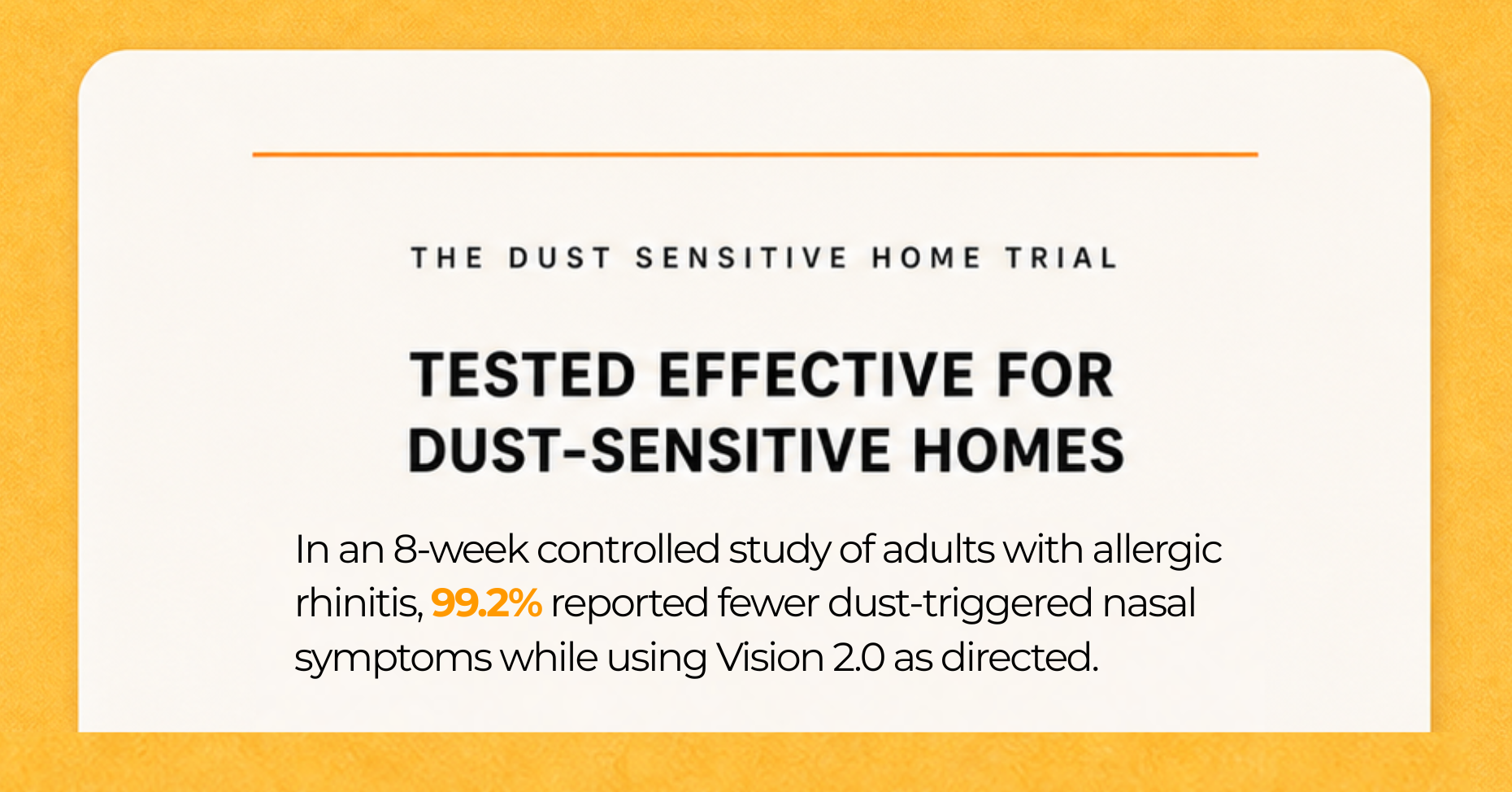 THE DUST SENSITIVE HOME TRIAL

TESTED EFFECTIVE FOR DUST-SENSITIVE HOMES

In an 8-week controlled study of adults with allergic rhinitis, 99.2% reported fewer dust-triggered nasal symptoms while using Vision 2.0 as directed.